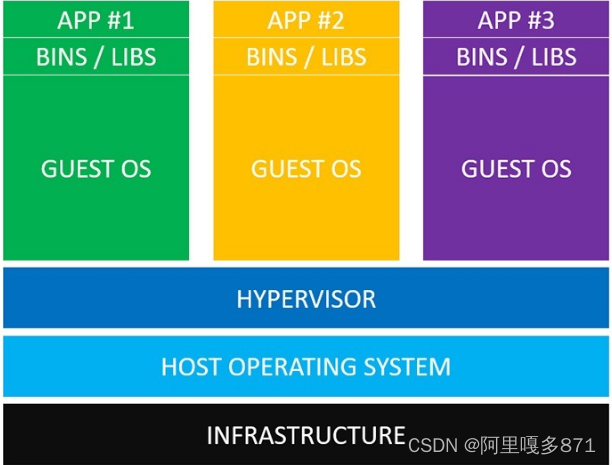 APP #1
BINS / LIBS
GUEST OS

APP #2
BINS / LIBS
GUEST OS

APP #3
BINS / LIBS
GUEST OS

HYPERVISOR

HOST OPERATING SYSTEM

INFRASTRUCTURE

CSDN @阿里嘎多871